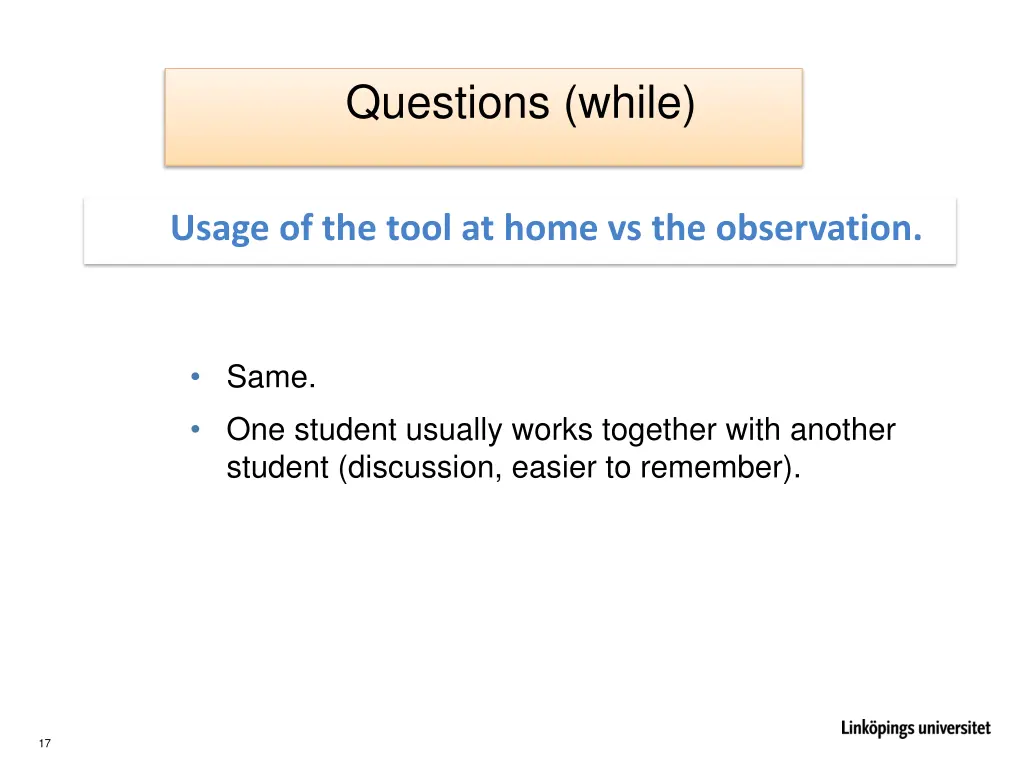 Questions (while)

Usage of the tool at home vs the observation.

• Same.
• One student usually works together with another student (discussion, easier to remember).

17

Linköpings universitet